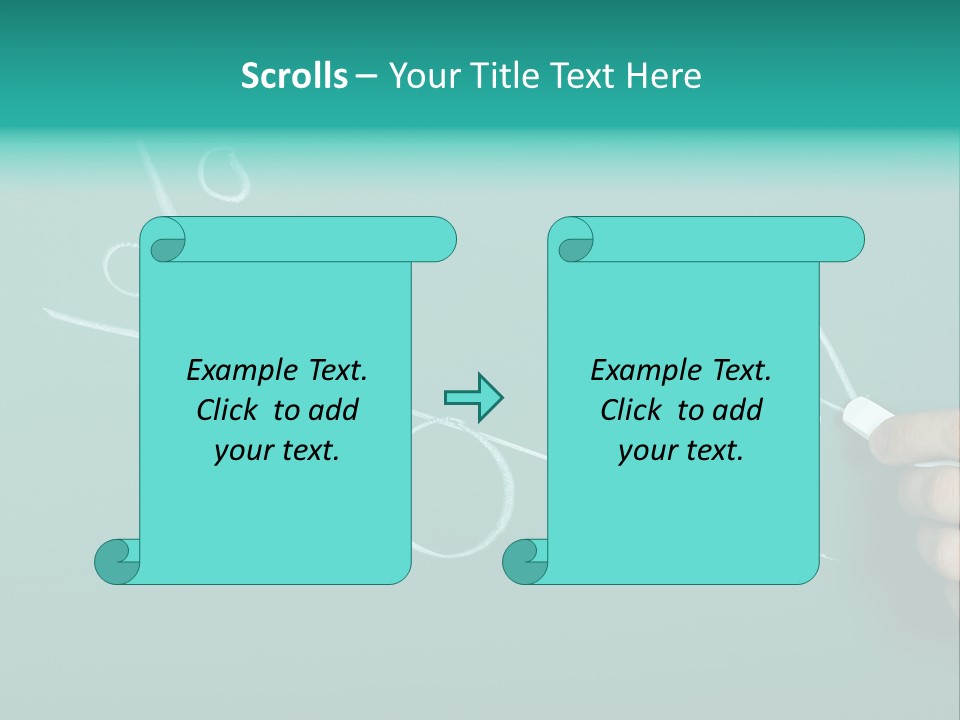 Scrolls – Your Title Text Here

Example Text. Click to add your text.

Example Text. Click to add your text.